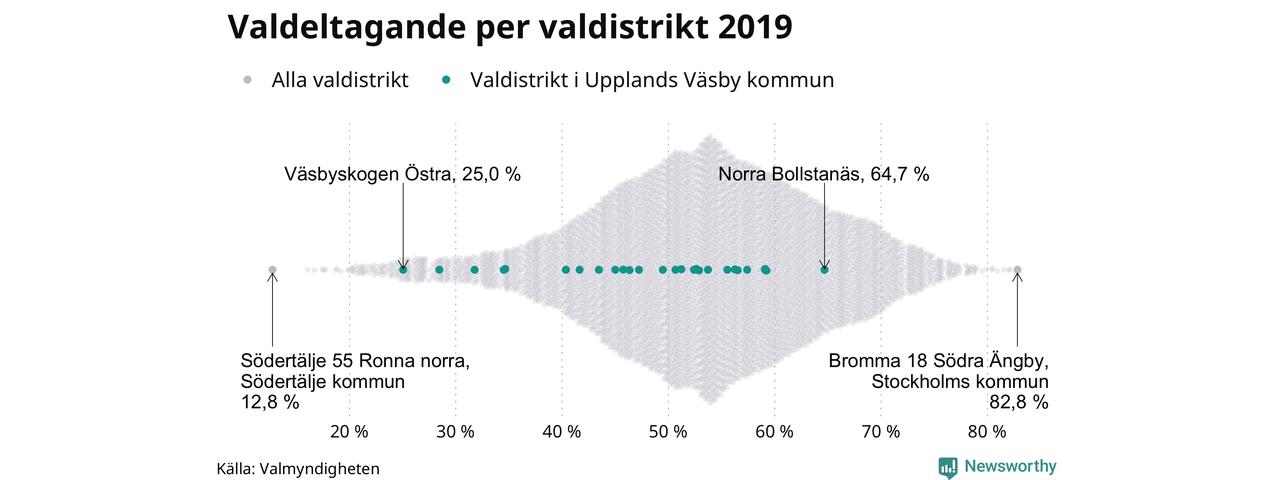 Valdeltagande per valdistrikt 2019

Alla valdistrikt
Valdistrikt i Upplands Väsby kommun

Väsbyskogen Östra, 25,0 %

Norra Bollstanäs, 64,7 %

Södertälje 55 Ronna norra, Södertälje kommun 12,8 %

Bromma 18 Södra Ängby, Stockholms kommun 82,8 %

20 %
30 %
40 %
50 %
60 %
70 %
80 %

Källa: Valmyndigheten

Newsworthy